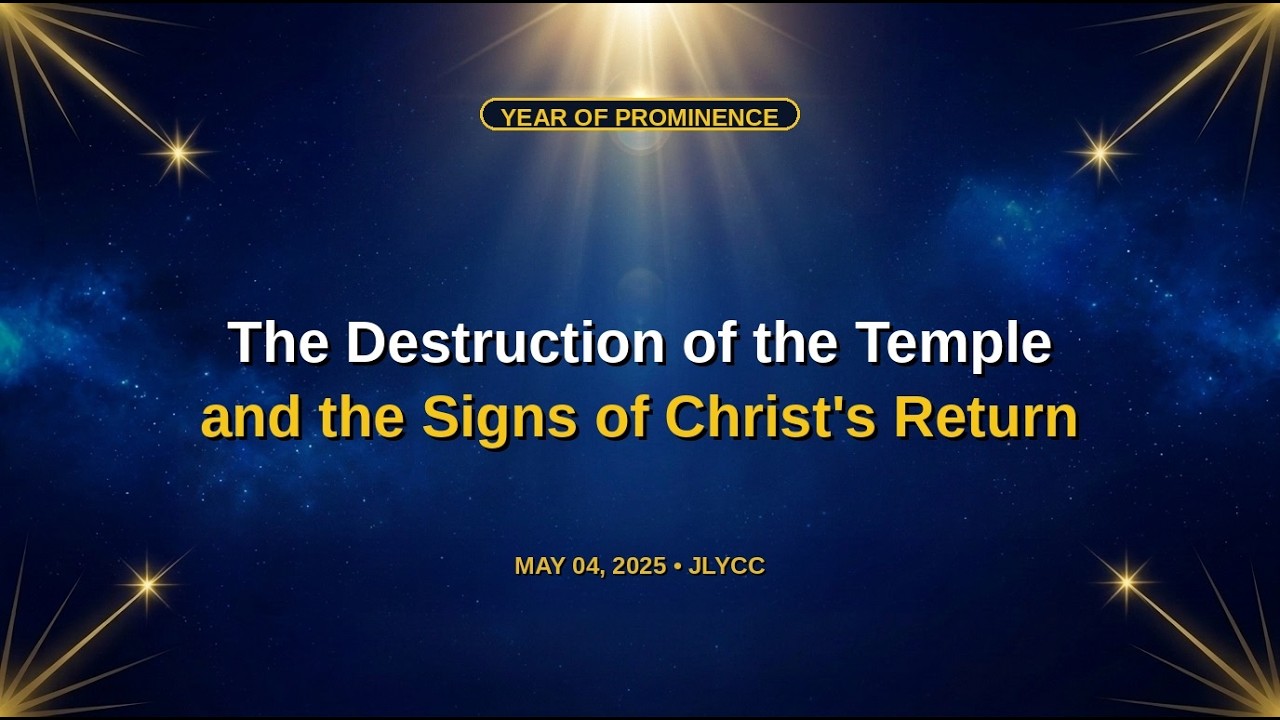 YEAR OF PROMINENCE

The Destruction of the Temple
and the Signs of Christ's Return

MAY 04, 2025 • JLYCC